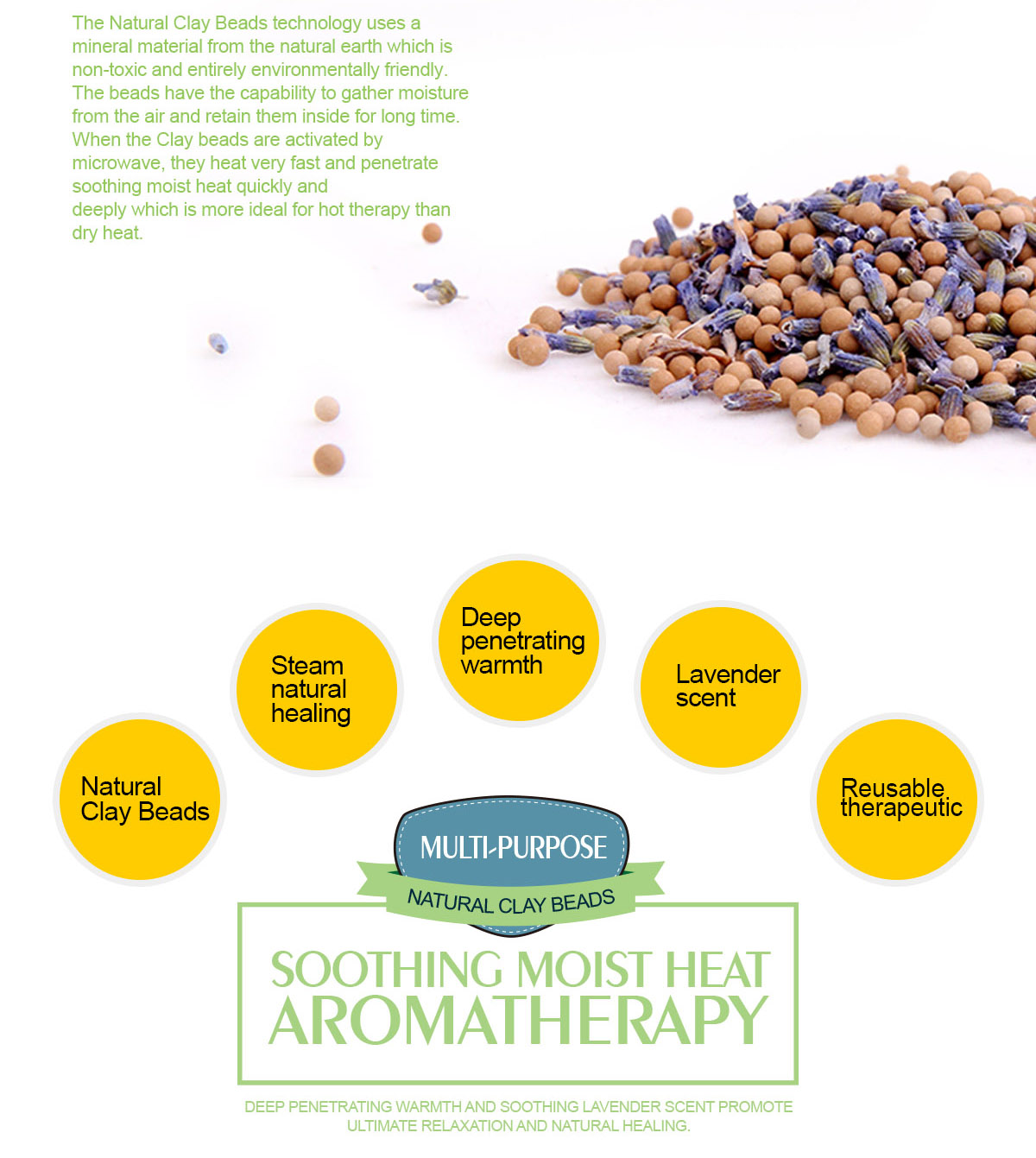 The Natural Clay Beads technology uses a mineral material from the natural earth which is non-toxic and entirely environmentally friendly. The beads have the capability to gather moisture from the air and retain them inside for long time. When the Clay beads are activated by microwave, they heat very fast and penetrate soothing moist heat quickly and deeply which is more ideal for hot therapy than dry heat.

Natural Clay Beads

Steam natural healing

Deep penetrating warmth

Lavender scent

Reusable therapeutic

MULTI-PURPOSE

NATURAL CLAY BEADS

SOOTHING MOIST HEAT
AROMATHERAPY

DEEP PENETRATING WARMTH AND SOOTHING LAVENDER SCENT PROMOTE ULTIMATE RELAXATION AND NATURAL HEALING.